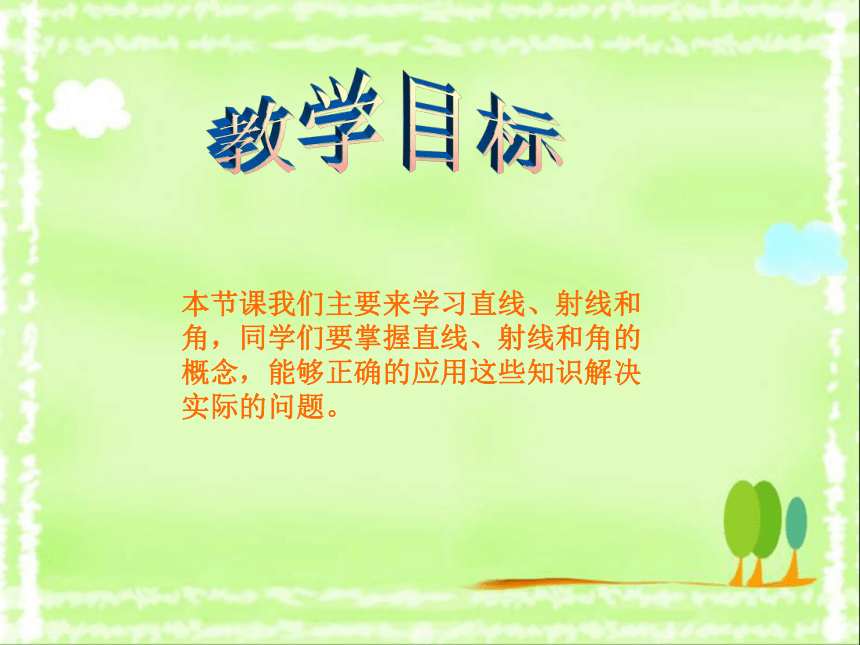 教学目标

本节课我们主要来学习直线、射线和角，同学们要掌握直线、射线和角的概念，能够正确的应用这些知识解决实际的问题。